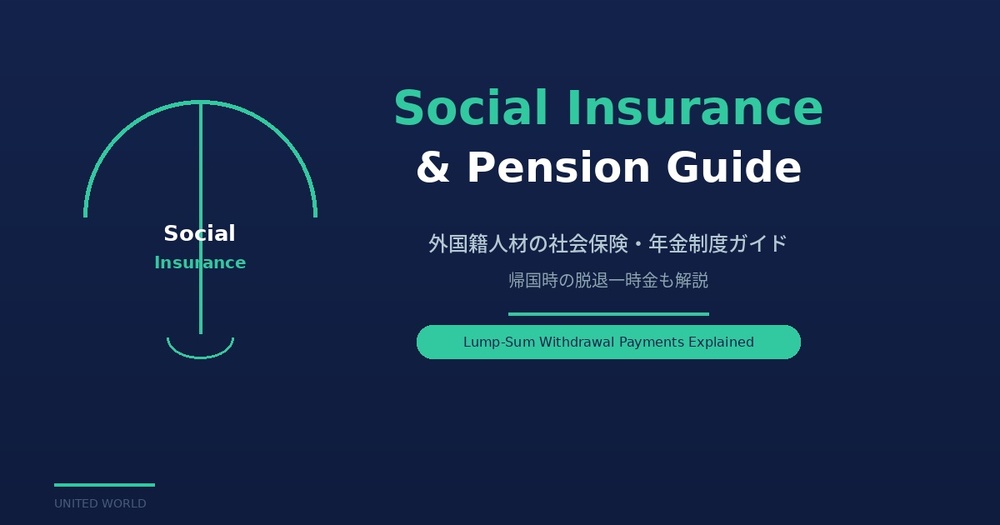 Social
Insurance

Social Insurance
& Pension Guide

外国籍人材の社会保険・年金制度ガイド

帰国時の脱退一時金も解説

Lump-Sum Withdrawal Payments Explained

UNITED WORLD